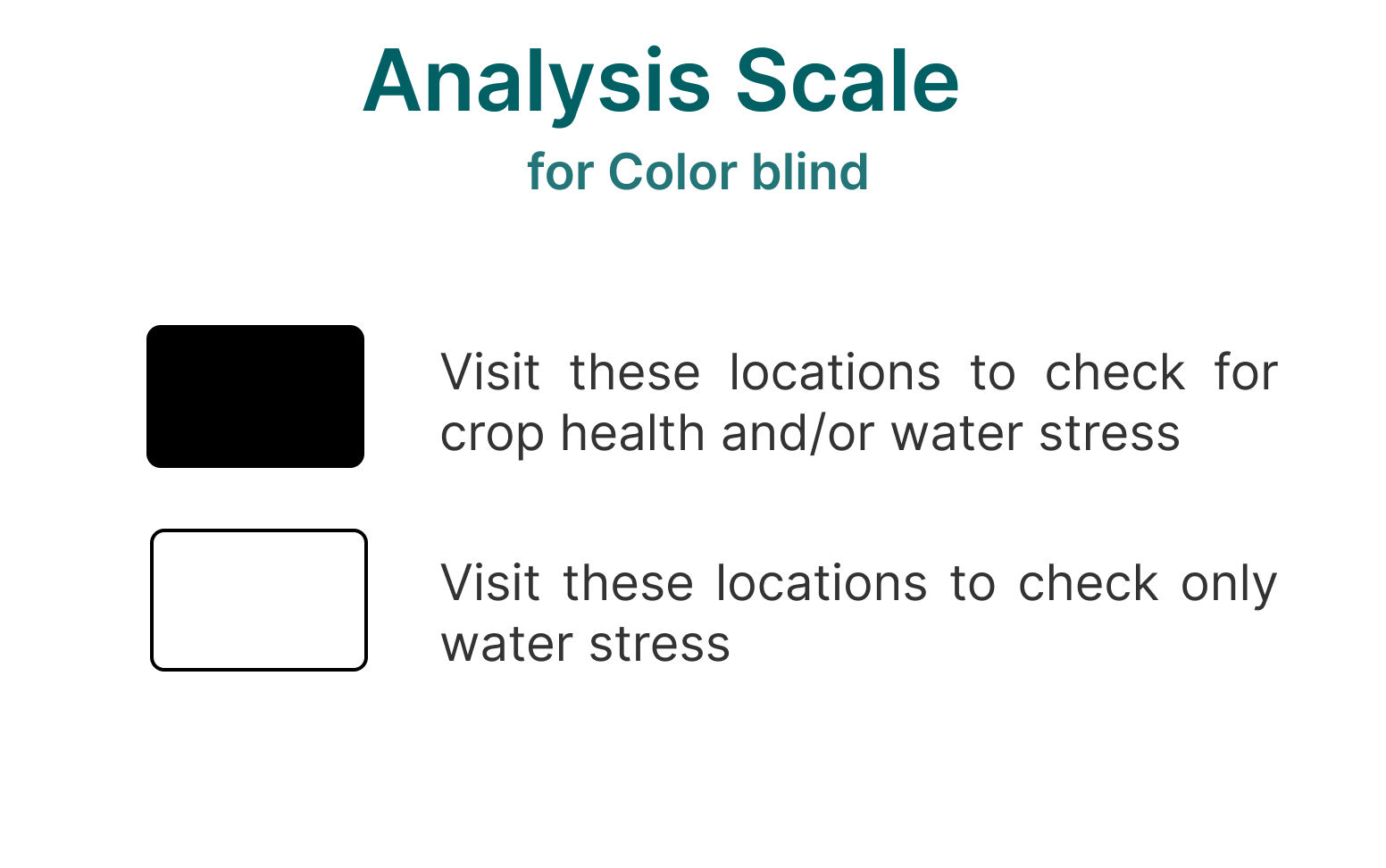 Analysis Scale
for Color blind

Visit these locations to check for crop health and/or water stress

Visit these locations to check only water stress